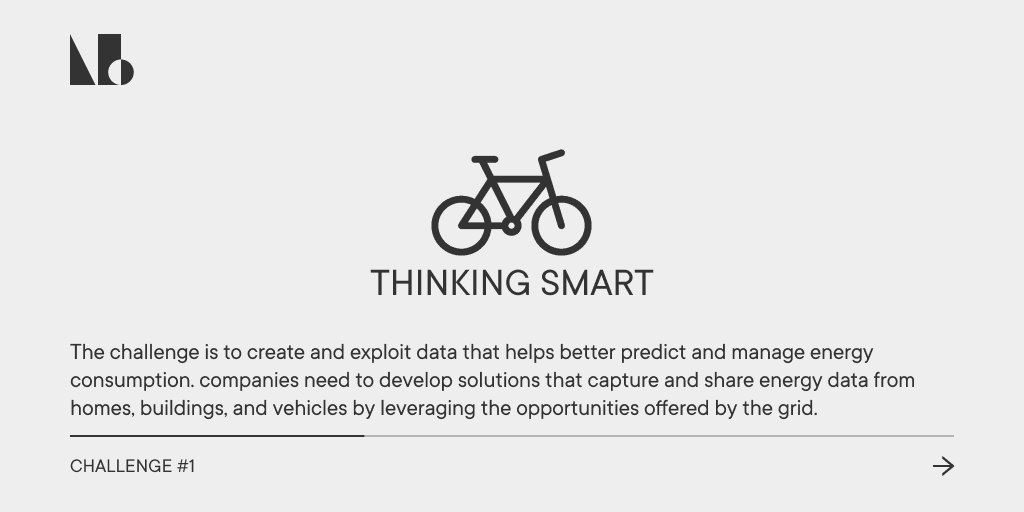 THINKING SMART

The challenge is to create and exploit data that helps better predict and manage energy consumption. companies need to develop solutions that capture and share energy data from homes, buildings, and vehicles by leveraging the opportunities offered by the grid.

CHALLENGE #1